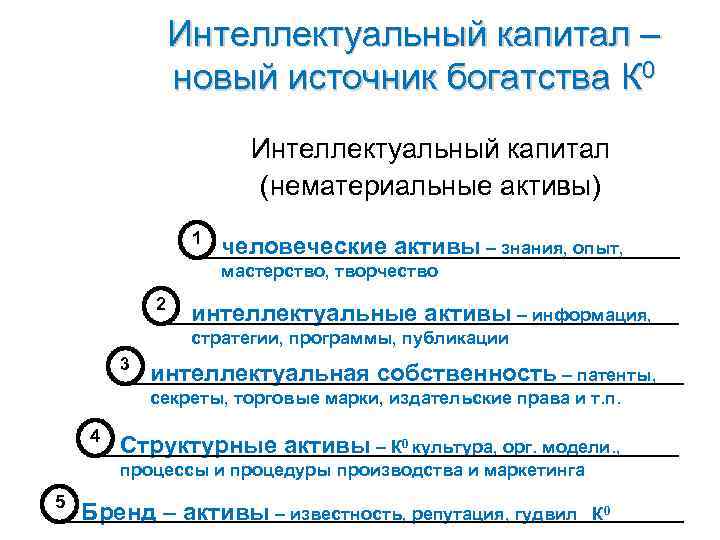 Интеллектуальный капитал – новый источник богатства $К^0$

Интеллектуальный капитал (нематериальные активы)

1 человеческие активы – знания, опыт, мастерство, творчество

2 интеллектуальные активы – информация, стратегии, программы, публикации

3 интеллектуальная собственность – патенты, секреты, торговые марки, издательские права и т.п.

4 Структурные активы – $К^0$ культура, орг. модели., процессы и процедуры производства и маркетинга

5 Бренд – активы – известность, репутация, гудвил $К^0$